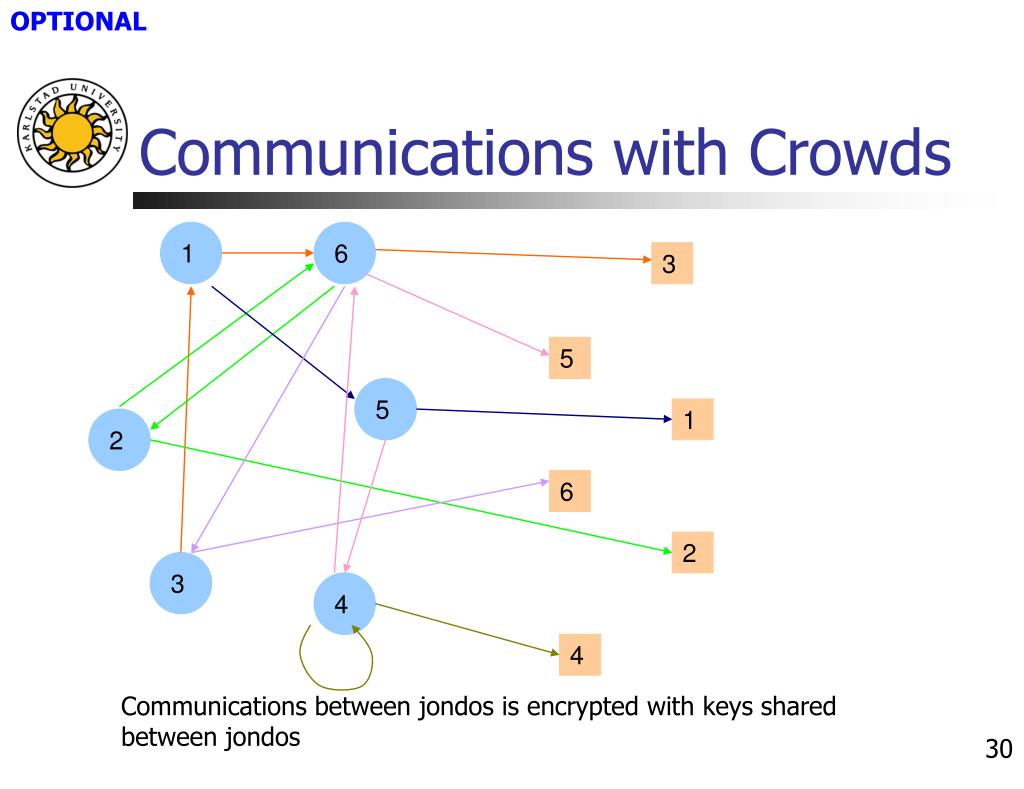 OPTIONAL

KARLSTAD UNIVERSITY

Communications with Crowds

1
6
3
5
5
1
2
6
2
3
4
4

Communications between jondos is encrypted with keys shared between jondos

30